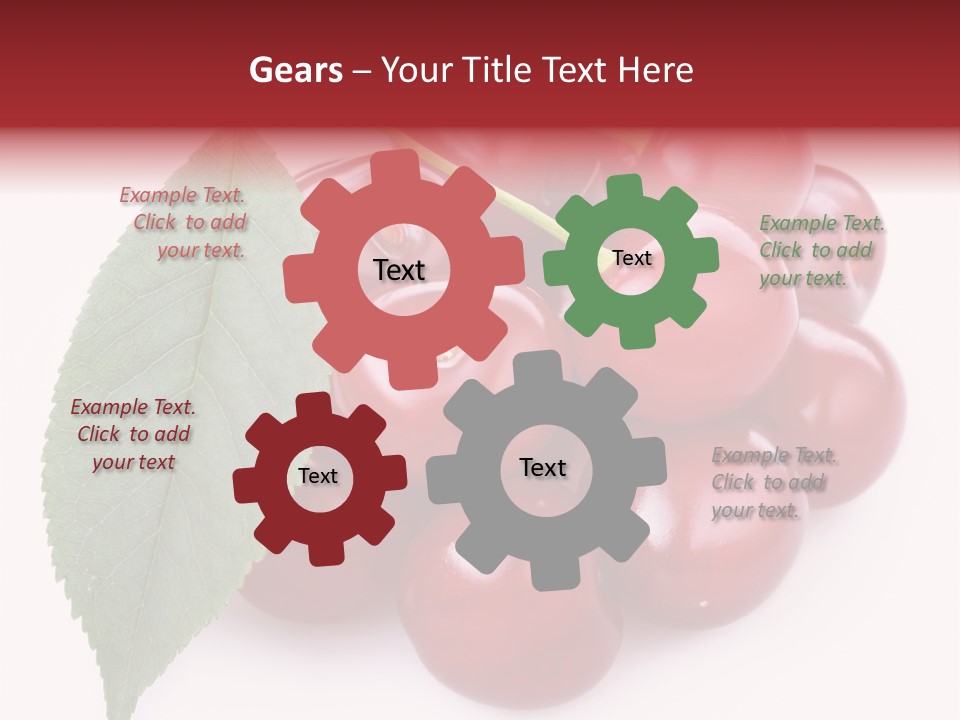 Gears – Your Title Text Here

Example Text. Click to add your text.

Text

Text

Example Text. Click to add your text.

Example Text. Click to add your text

Text

Text

Example Text. Click to add your text.